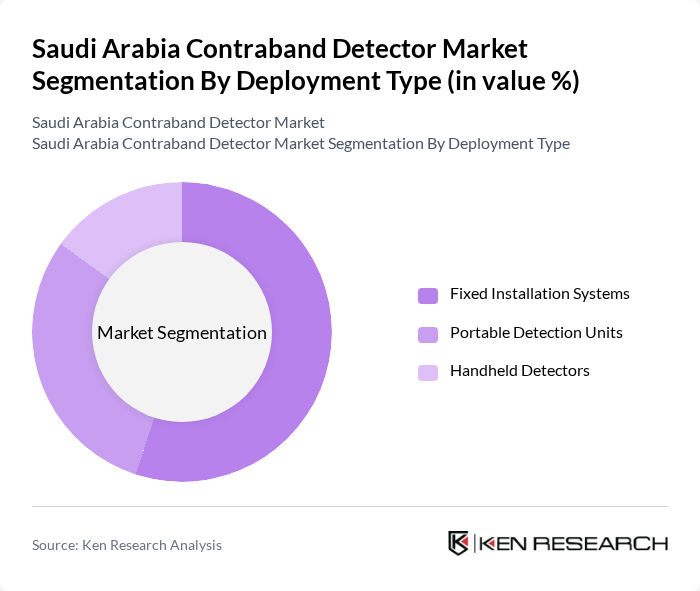 Saudi Arabia Contraband Detector Market Segmentation By Deployment Type (in value %)

Saudi Arabia Contraband Detector Market
Saudi Arabia Contraband Detector Market Segmentation By Deployment Type

Market Segmentation

Fixed Installation Systems
Portable Detection Units
Handheld Detectors

Source: Ken Research Analysis

KEN RESEARCH